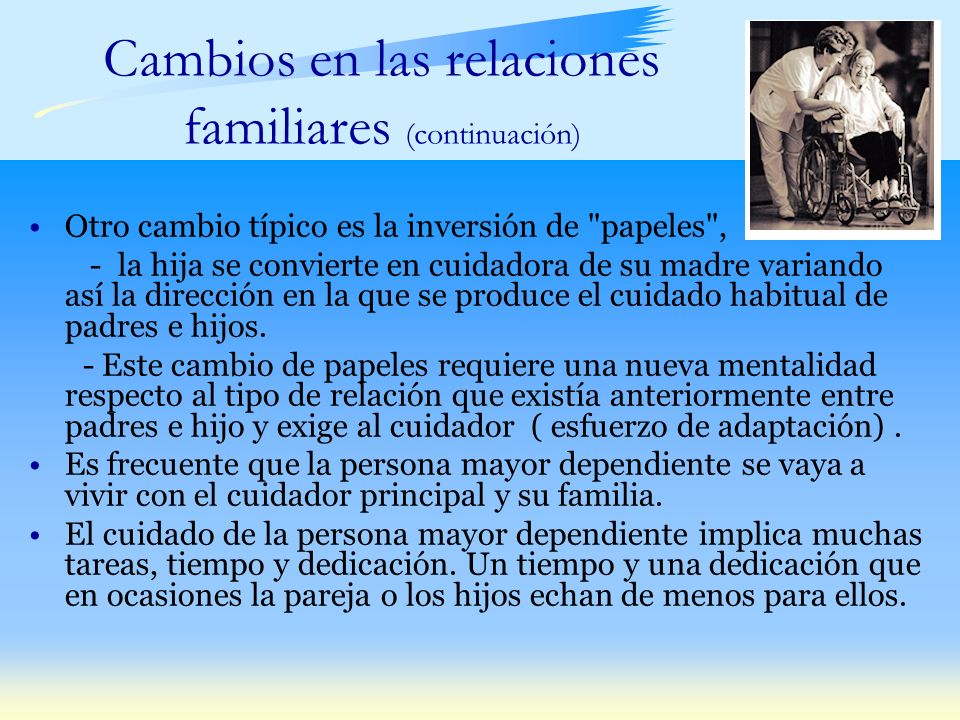 Cambios en las relaciones familiares (continuación)

• Otro cambio típico es la inversión de "papeles",

- la hija se convierte en cuidadora de su madre variando así la dirección en la que se produce el cuidado habitual de padres e hijos.

- Este cambio de papeles requiere una nueva mentalidad respecto al tipo de relación que existía anteriormente entre padres e hijo y exige al cuidador ( esfuerzo de adaptación) .

• Es frecuente que la persona mayor dependiente se vaya a vivir con el cuidador principal y su familia.

• El cuidado de la persona mayor dependiente implica muchas tareas, tiempo y dedicación. Un tiempo y una dedicación que en ocasiones la pareja o los hijos echan de menos para ellos.